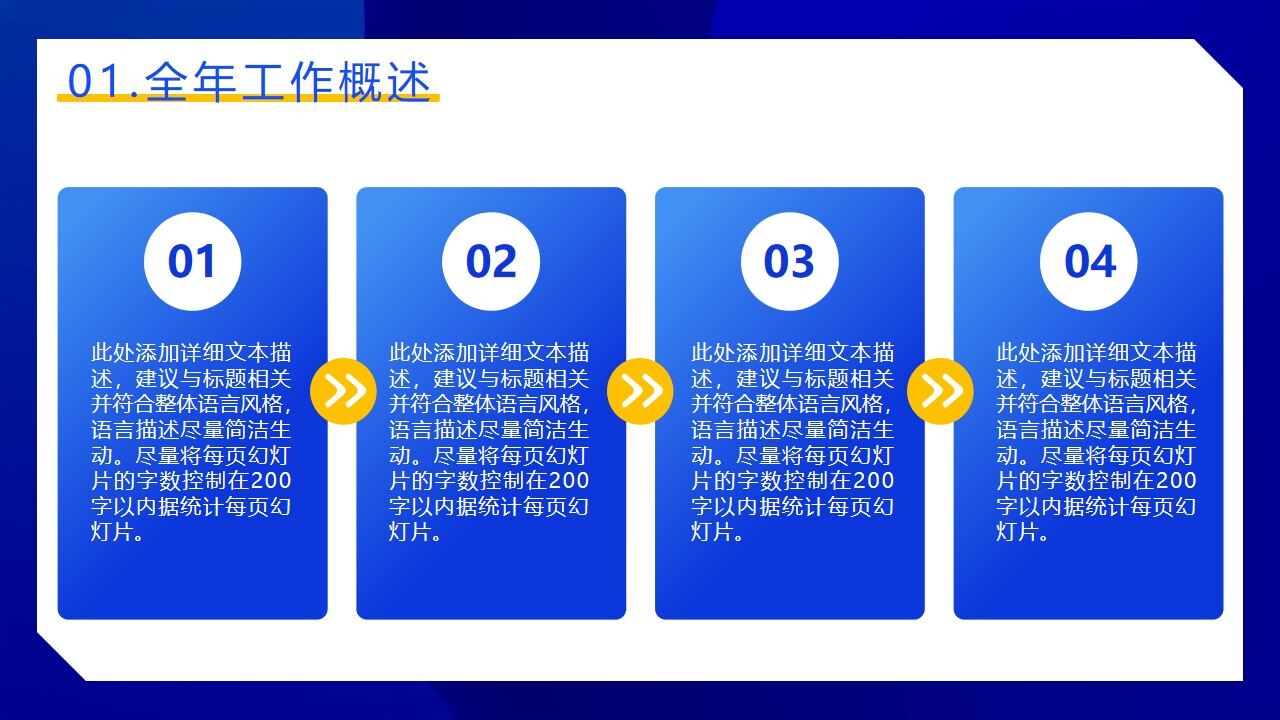 01.全年工作概述

01

此处添加详细文本描述，建议与标题相关并符合整体语言风格，语言描述尽量简洁生动。尽量将每页幻灯片的字数控制在200字以内据统计每页幻灯片。

02

此处添加详细文本描述，建议与标题相关并符合整体语言风格，语言描述尽量简洁生动。尽量将每页幻灯片的字数控制在200字以内据统计每页幻灯片。

03

此处添加详细文本描述，建议与标题相关并符合整体语言风格，语言描述尽量简洁生动。尽量将每页幻灯片的字数控制在200字以内据统计每页幻灯片。

04

此处添加详细文本描述，建议与标题相关并符合整体语言风格，语言描述尽量简洁生动。尽量将每页幻灯片的字数控制在200字以内据统计每页幻灯片。